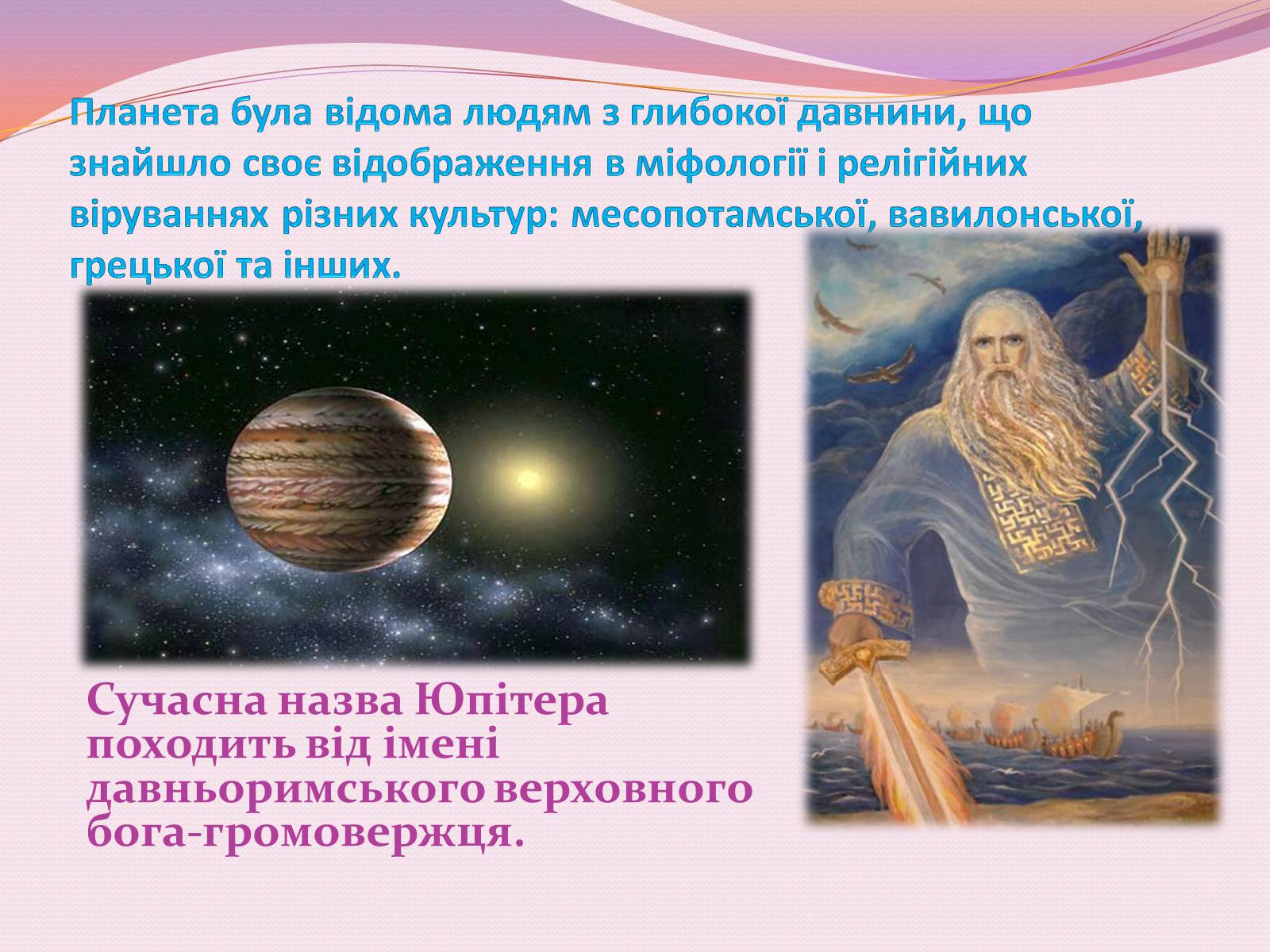 Планета була відома людям з глибокої давнини, що знайшло своє відображення в міфології і релігійних віруваннях різних культур: месопотамської, вавилонської, грецької та інших.

Сучасна назва Юпітера походить від імені давньоримського верховного бога-громовержця.